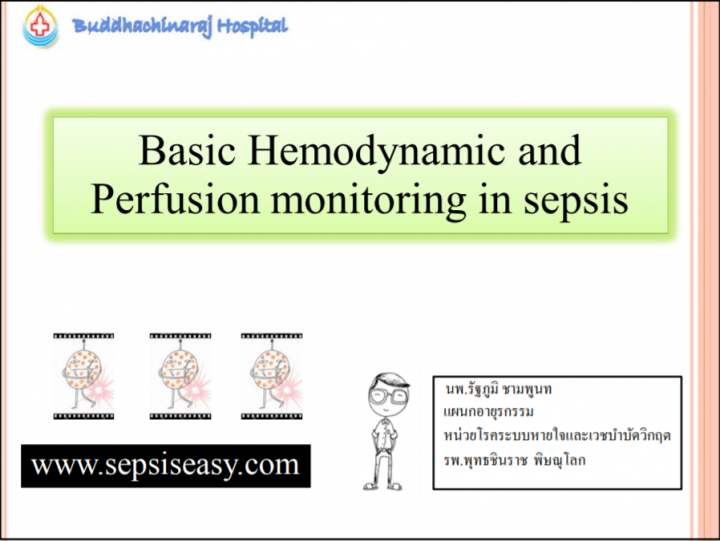 Buddhachinaraj Hospital

Basic Hemodynamic and Perfusion monitoring in sepsis

www.sepsiseasy.com

นพ.รัฐภูมิ ชามพูนท
แผนกอายุรกรรม
หน่วยโรคระบบหายใจและเวชบำบัดวิกฤต
รพ.พุทธชินราช พิษณุโลก